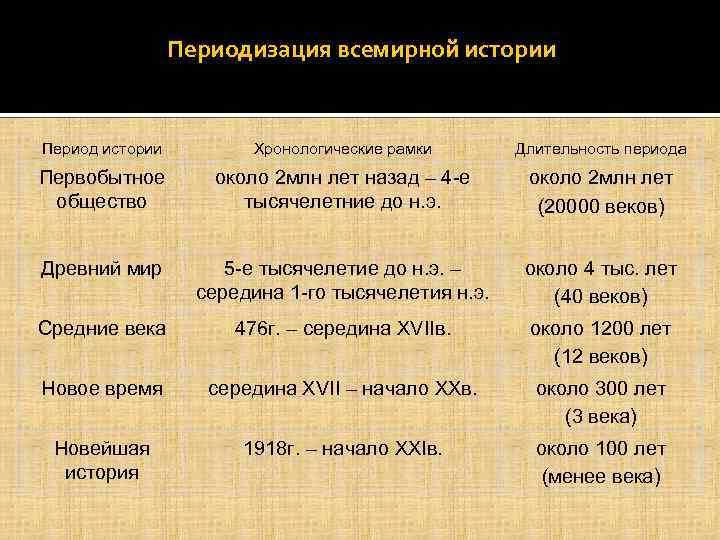 Периодизация всемирной истории

| Период истории | Хронологические рамки | Длительность периода |
|---|---|---|
| Первобытное общество | около 2млн лет назад – 4-е тысячелетние до н.э. | около 2млн лет (20000 веков) |
| Древний мир | 5-е тысячелетие до н.э. – середина 1-го тысячелетия н.э. | около 4 тыс. лет (40 веков) |
| Средние века | 476г. – середина XVIIв. | около 1200 лет (12 веков) |
| Новое время | середина XVII – начало XXв. | около 300 лет (3 века) |
| Новейшая история | 1918г. – начало XXIв. | около 100 лет (менее века) |